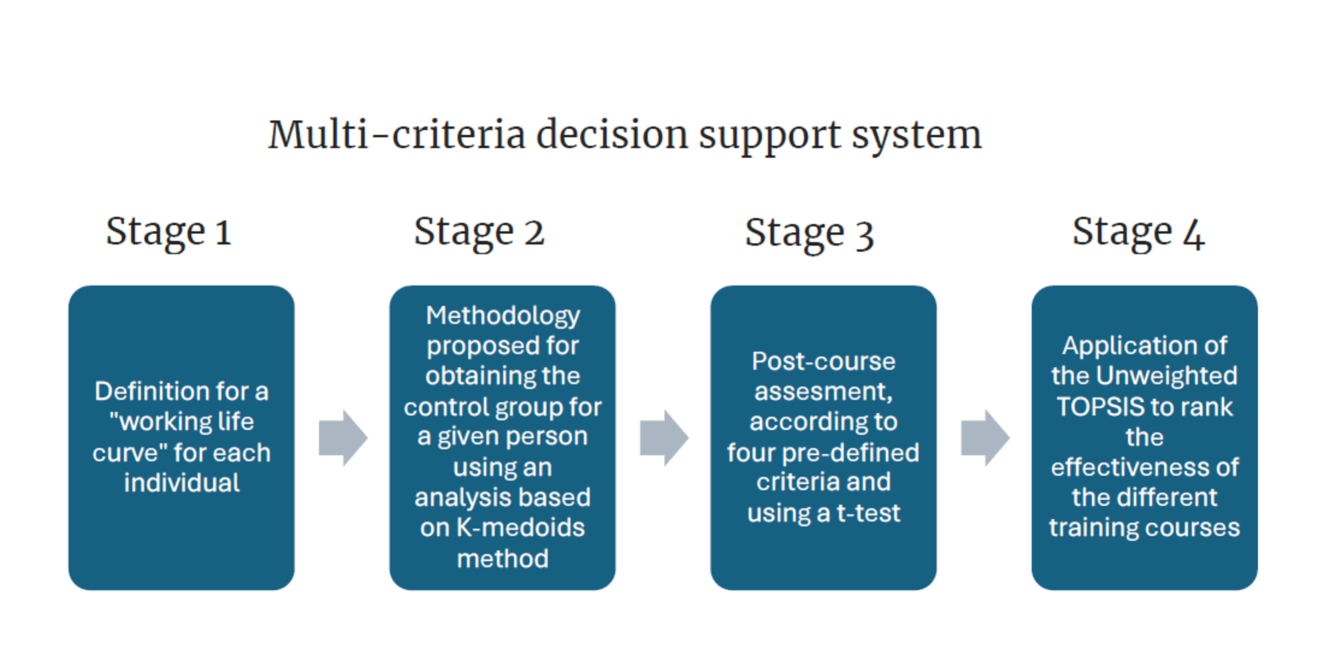 Multi-criteria decision support system

Stage 1

Definition for a "working life curve" for each individual

Stage 2

Methodology proposed for obtaining the control group for a given person using an analysis based on K-medoids method

Stage 3

Post-course assesment, according to four pre-defined criteria and using a t-test

Stage 4

Application of the Unweighted TOPSIS to rank the effectiveness of the different training courses